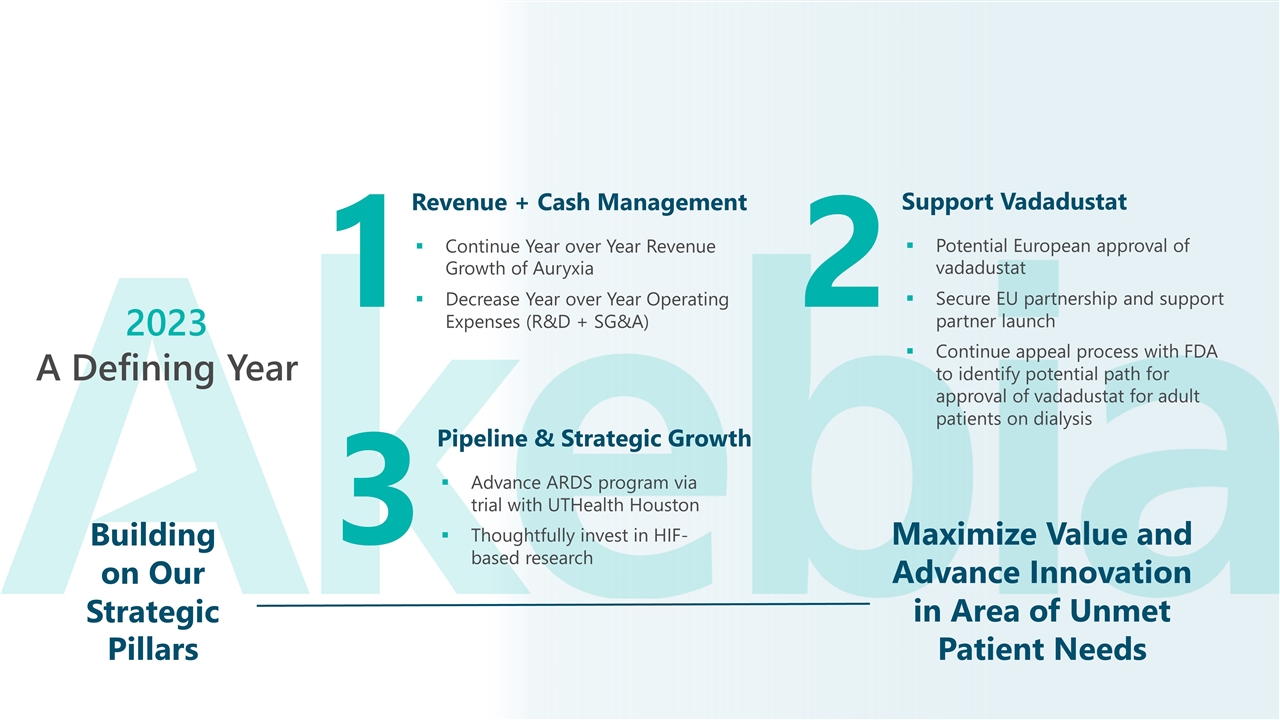 Akebia

2023
A Defining Year

1
Revenue + Cash Management
▪ Continue Year over Year Revenue Growth of Auryxia
▪ Decrease Year over Year Operating Expenses (R&D + SG&A)

2
Support Vadadustat
▪ Potential European approval of vadadustat
▪ Secure EU partnership and support partner launch
▪ Continue appeal process with FDA to identify potential path for approval of vadadustat for adult patients on dialysis

3
Pipeline & Strategic Growth
▪ Advance ARDS program via trial with UTHealth Houston
▪ Thoughtfully invest in HIF-based research

Building on Our Strategic Pillars

Maximize Value and Advance Innovation in Area of Unmet Patient Needs